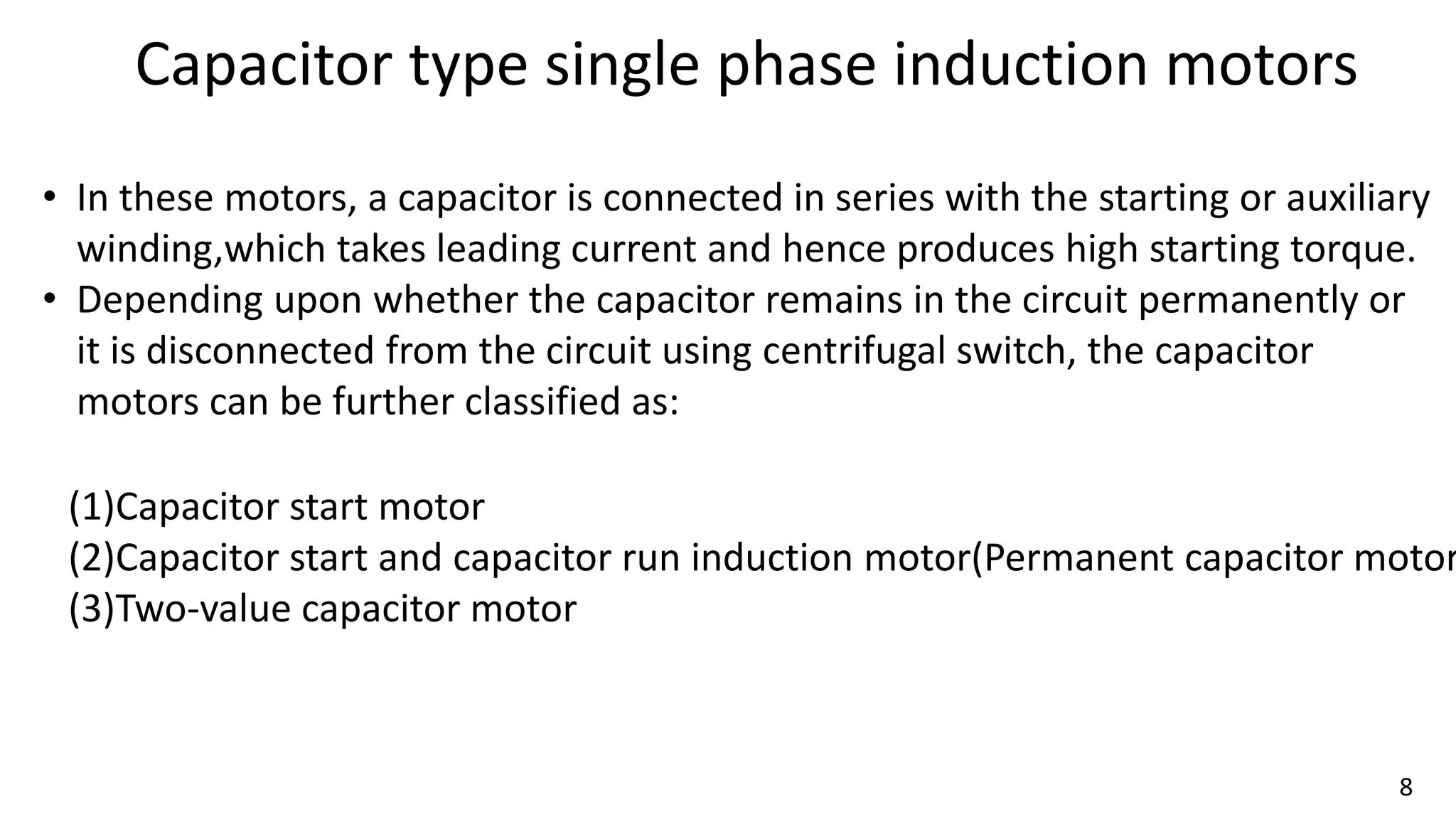 Capacitor type single phase induction motors

• In these motors, a capacitor is connected in series with the starting or auxiliary winding,which takes leading current and hence produces high starting torque.
• Depending upon whether the capacitor remains in the circuit permanently or it is disconnected from the circuit using centrifugal switch, the capacitor motors can be further classified as:

(1)Capacitor start motor
(2)Capacitor start and capacitor run induction motor(Permanent capacitor motor
(3)Two-value capacitor motor

8